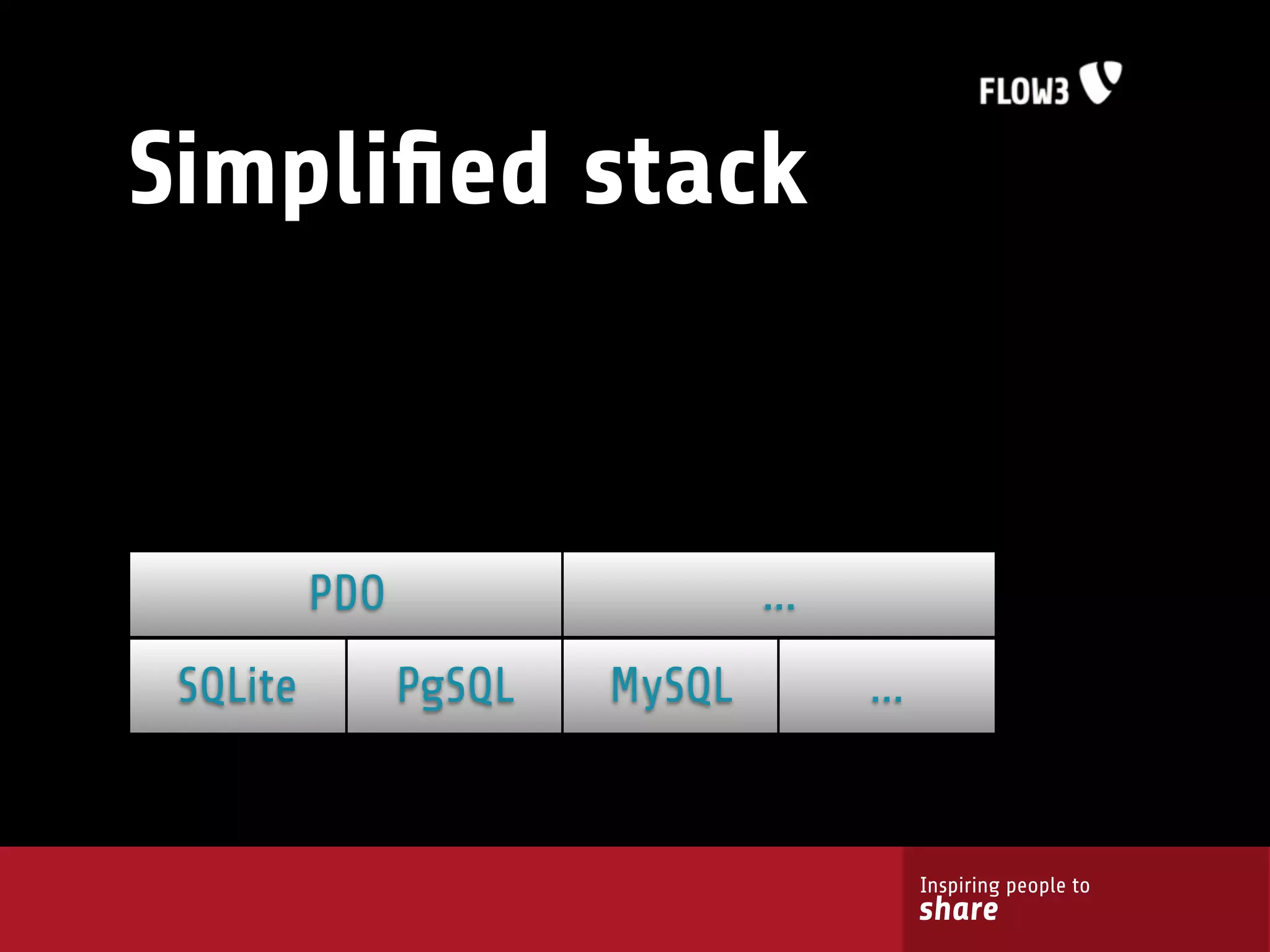 FLOW3

Simplified stack

PDO
...
SQLite
PgSQL
MySQL
...

Inspiring people to
share